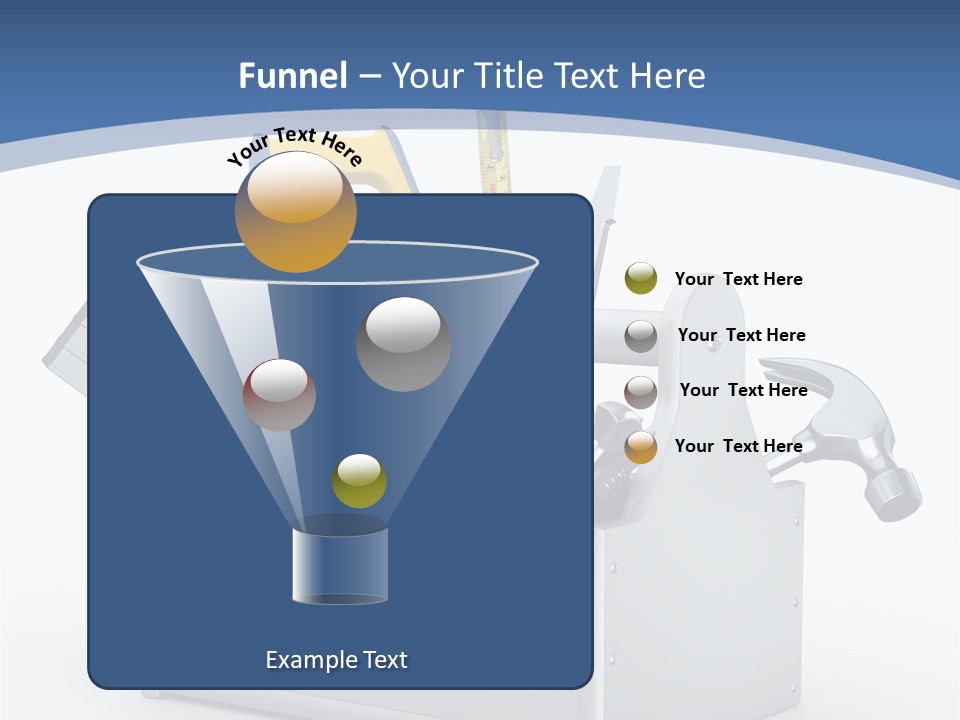 Funnel – Your Title Text Here

Your Text Here

Your Text Here

Your Text Here

Your Text Here

Your Text Here

Example Text